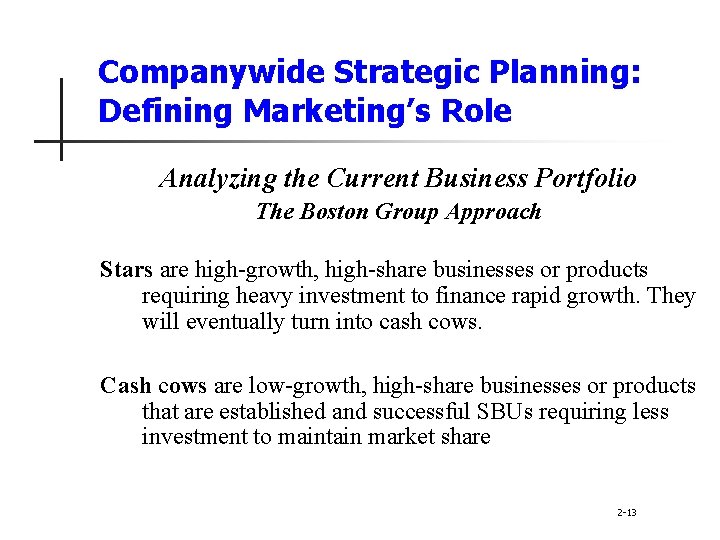 Companywide Strategic Planning: Defining Marketing's Role

Analyzing the Current Business Portfolio
The Boston Group Approach

Stars are high-growth, high-share businesses or products requiring heavy investment to finance rapid growth. They will eventually turn into cash cows.

Cash cows are low-growth, high-share businesses or products that are established and successful SBUs requiring less investment to maintain market share

2-13